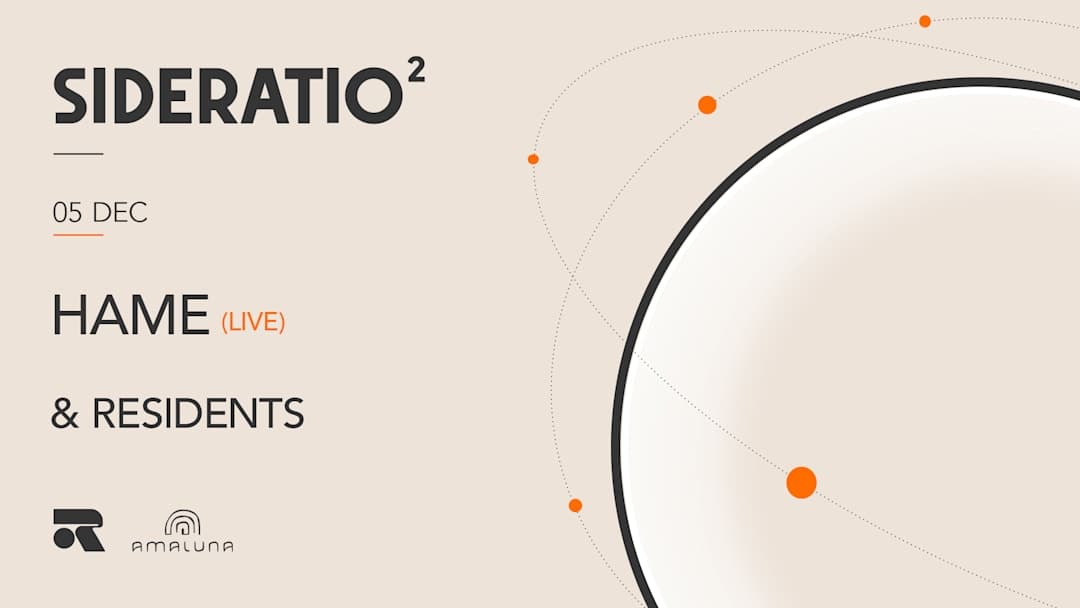 SIDERATIO$^2$

05 DEC

HAME (LIVE)

& RESIDENTS

amaluna